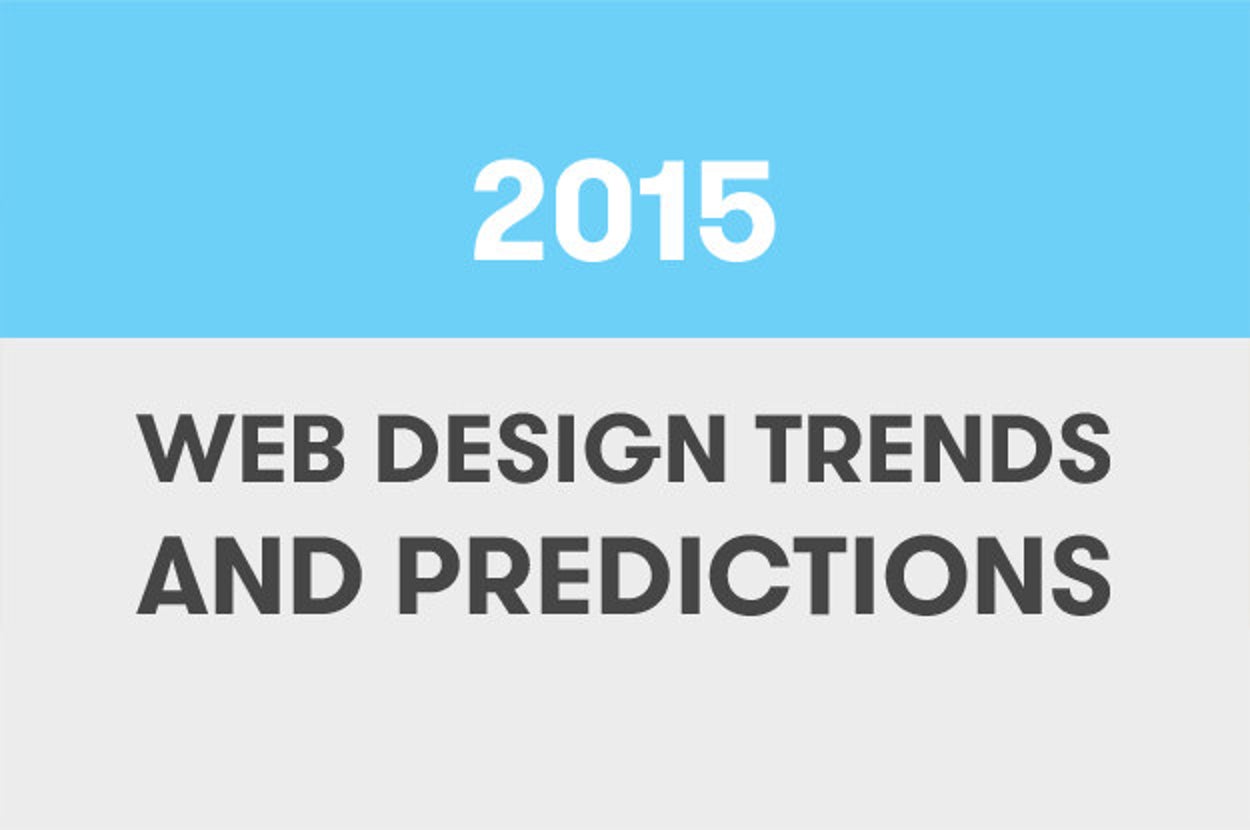 2015

WEB DESIGN TRENDS AND PREDICTIONS